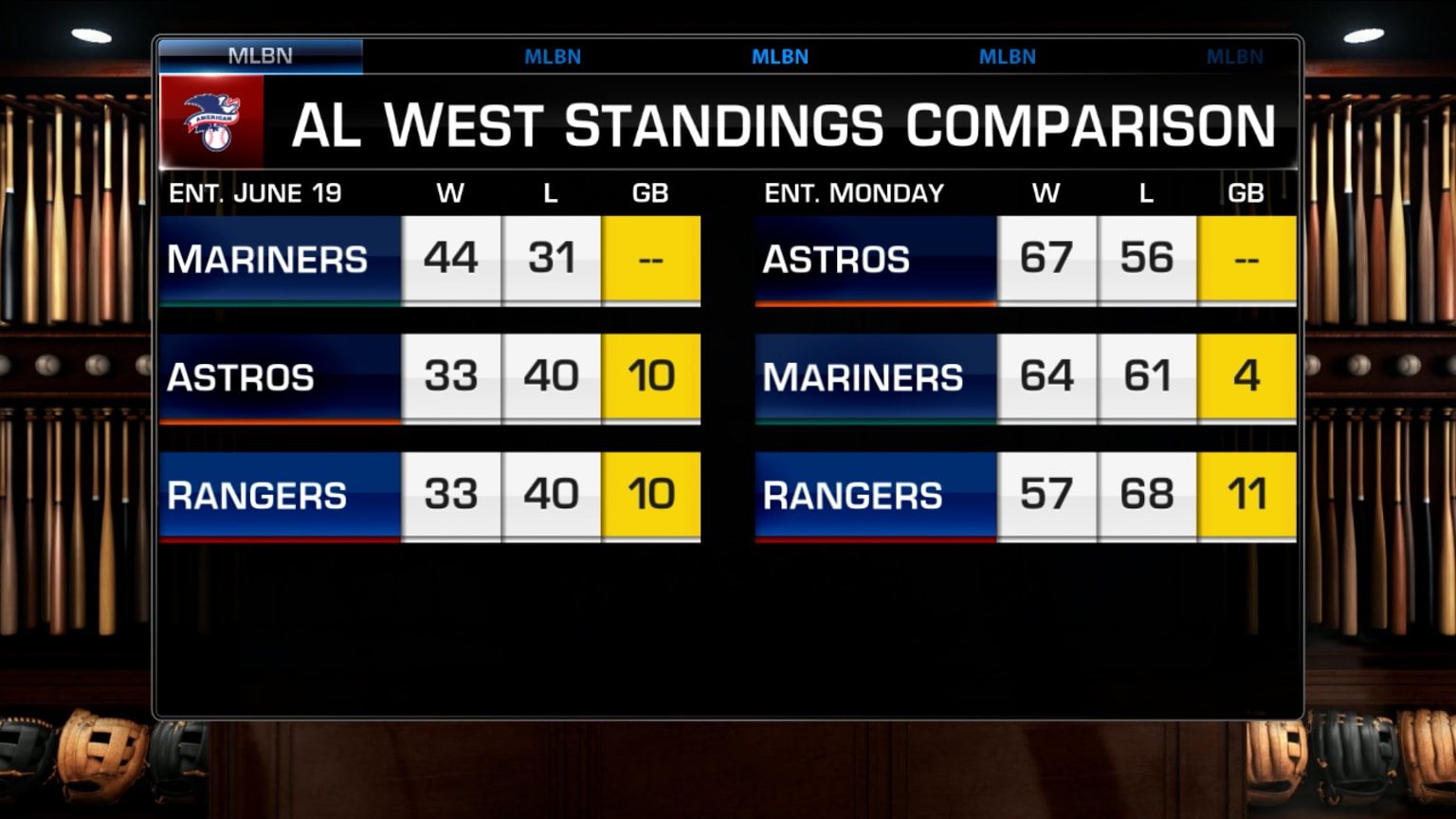 MLBN MLBN MLBN MLBN MLBN

AMERICAN

AL WEST STANDINGS COMPARISON

| ENT. JUNE 19 | W | L | GB |
|---|---|---|---|
| MARINERS | 44 | 31 | -- |
| ASTROS | 33 | 40 | 10 |
| RANGERS | 33 | 40 | 10 |

| ENT. MONDAY | W | L | GB |
|---|---|---|---|
| ASTROS | 67 | 56 | -- |
| MARINERS | 64 | 61 | 4 |
| RANGERS | 57 | 68 | 11 |